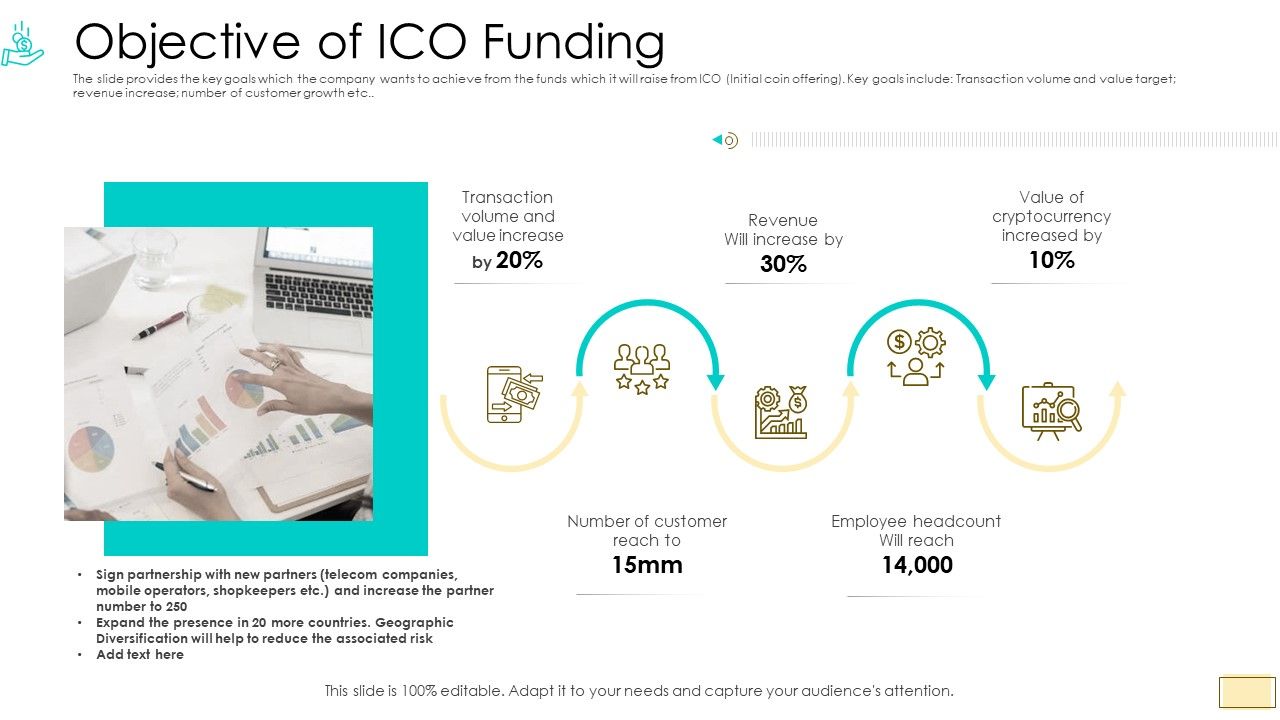 Objective of ICO Funding

The slide provides the key goals which the company wants to achieve from the funds which it will raise from ICO (Initial coin offering). Key goals include: Transaction volume and value target; revenue increase; number of customer growth etc..

Transaction volume and value increase by 20%

Revenue Will increase by 30%

Value of cryptocurrency increased by 10%

Number of customer reach to 15mm

Employee headcount Will reach 14,000

• Sign partnership with new partners (telecom companies, mobile operators, shopkeepers etc.) and increase the partner number to 250
• Expand the presence in 20 more countries. Geographic Diversification will help to reduce the associated risk
• Add text here

This slide is 100% editable. Adapt it to your needs and capture your audience's attention.